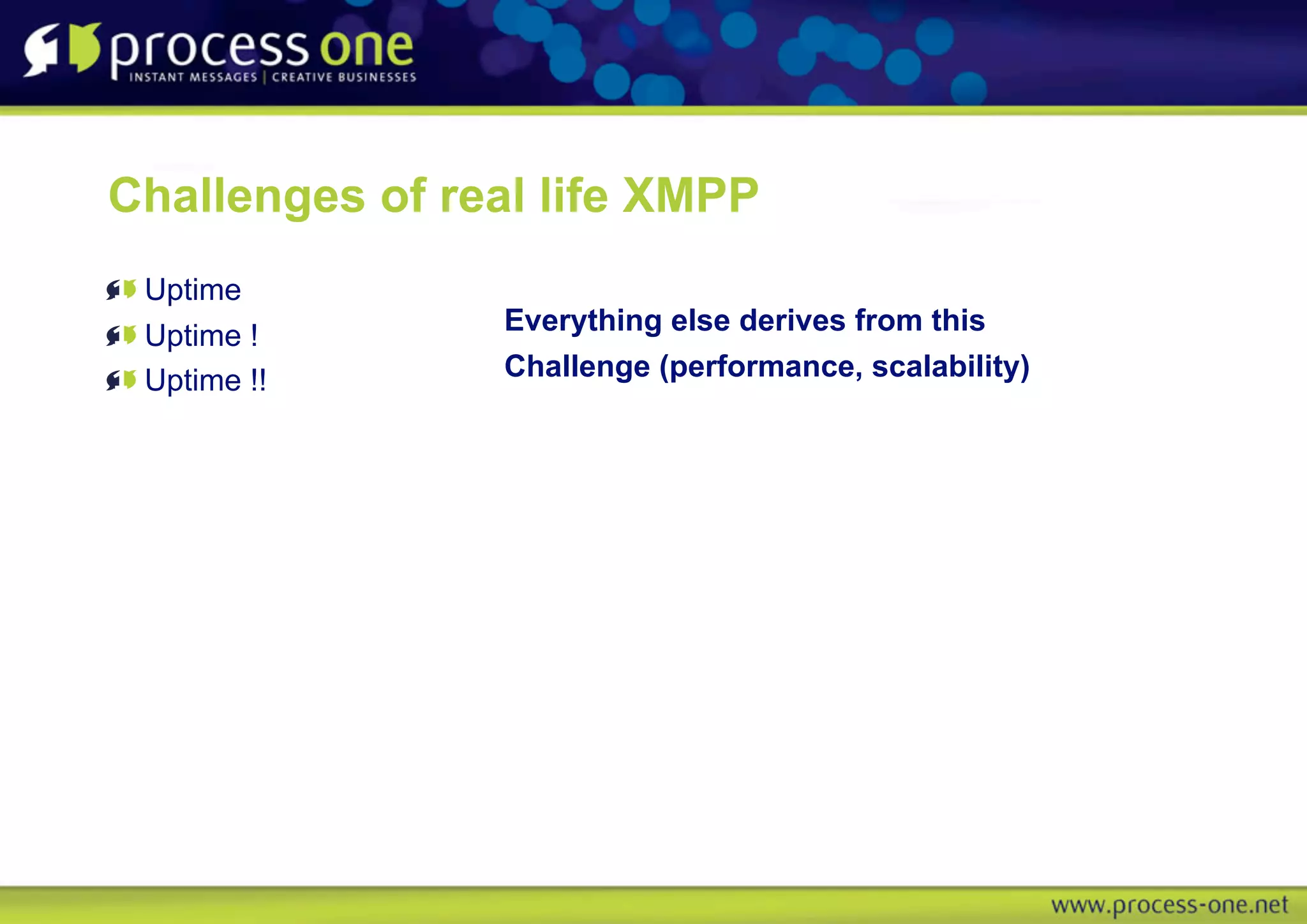 process one
INSTANT MESSAGES | CREATIVE BUSINESSES

Challenges of real life XMPP

Uptime
Uptime !
Uptime !!

Everything else derives from this Challenge (performance, scalability)

www.process-one.net